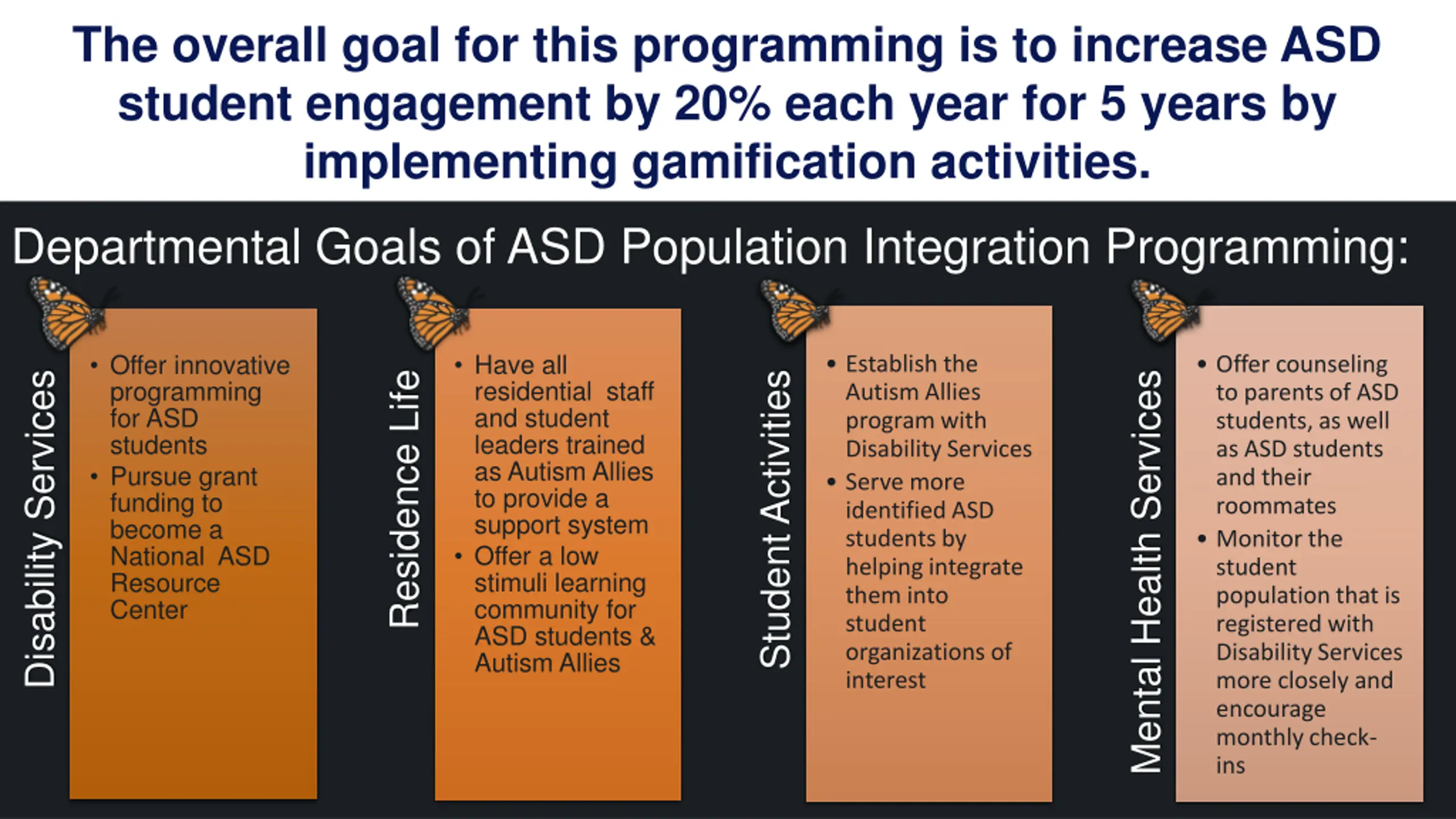 The overall goal for this programming is to increase ASD student engagement by 20% each year for 5 years by implementing gamification activities.

Departmental Goals of ASD Population Integration Programming:

Disability Services

• Offer innovative programming for ASD students
• Pursue grant funding to become a National ASD Resource Center

Residence Life

• Have all residential staff and student leaders trained as Autism Allies to provide a support system
• Offer a low stimuli learning community for ASD students & Autism Allies

Student Activities

• Establish the Autism Allies program with Disability Services
• Serve more identified ASD students by helping integrate them into student organizations of interest

Mental Health Services

• Offer counseling to parents of ASD students, as well as ASD students and their roommates
• Monitor the student population that is registered with Disability Services more closely and encourage monthly check-ins